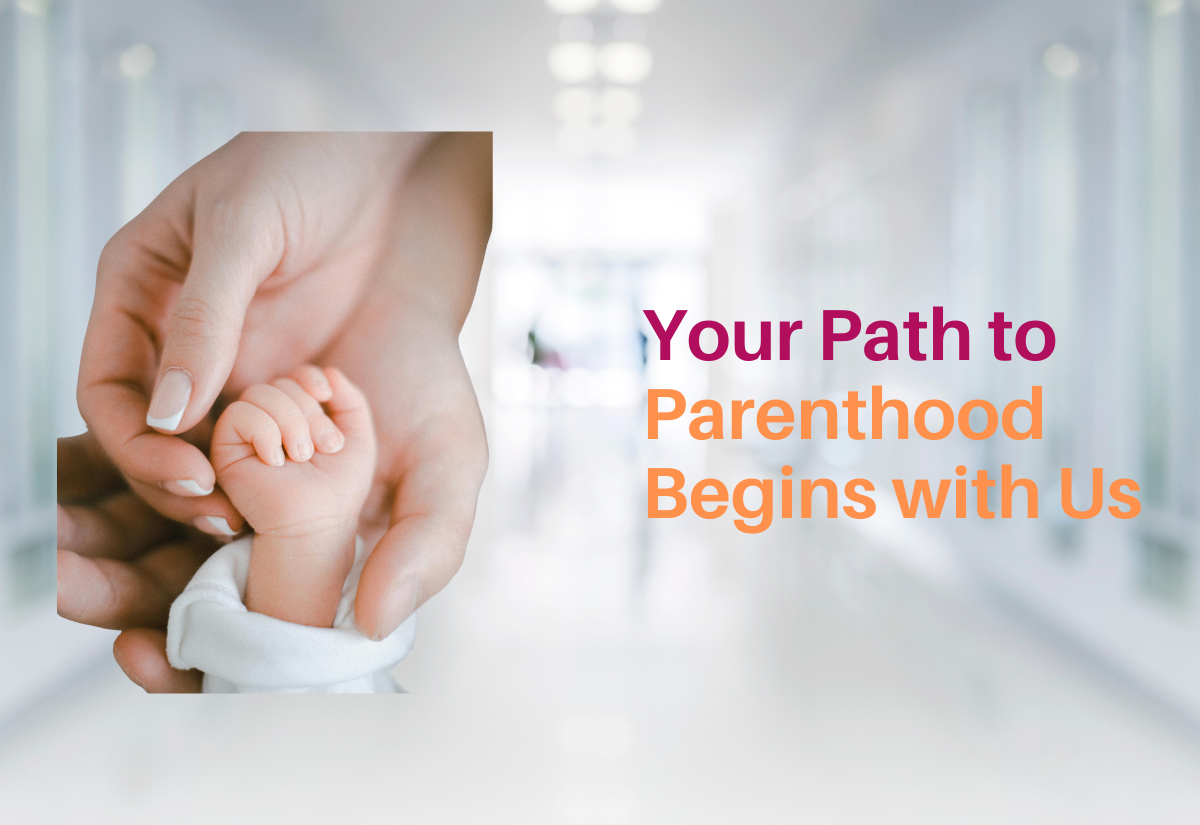 Your Path to Parenthood Begins with Us